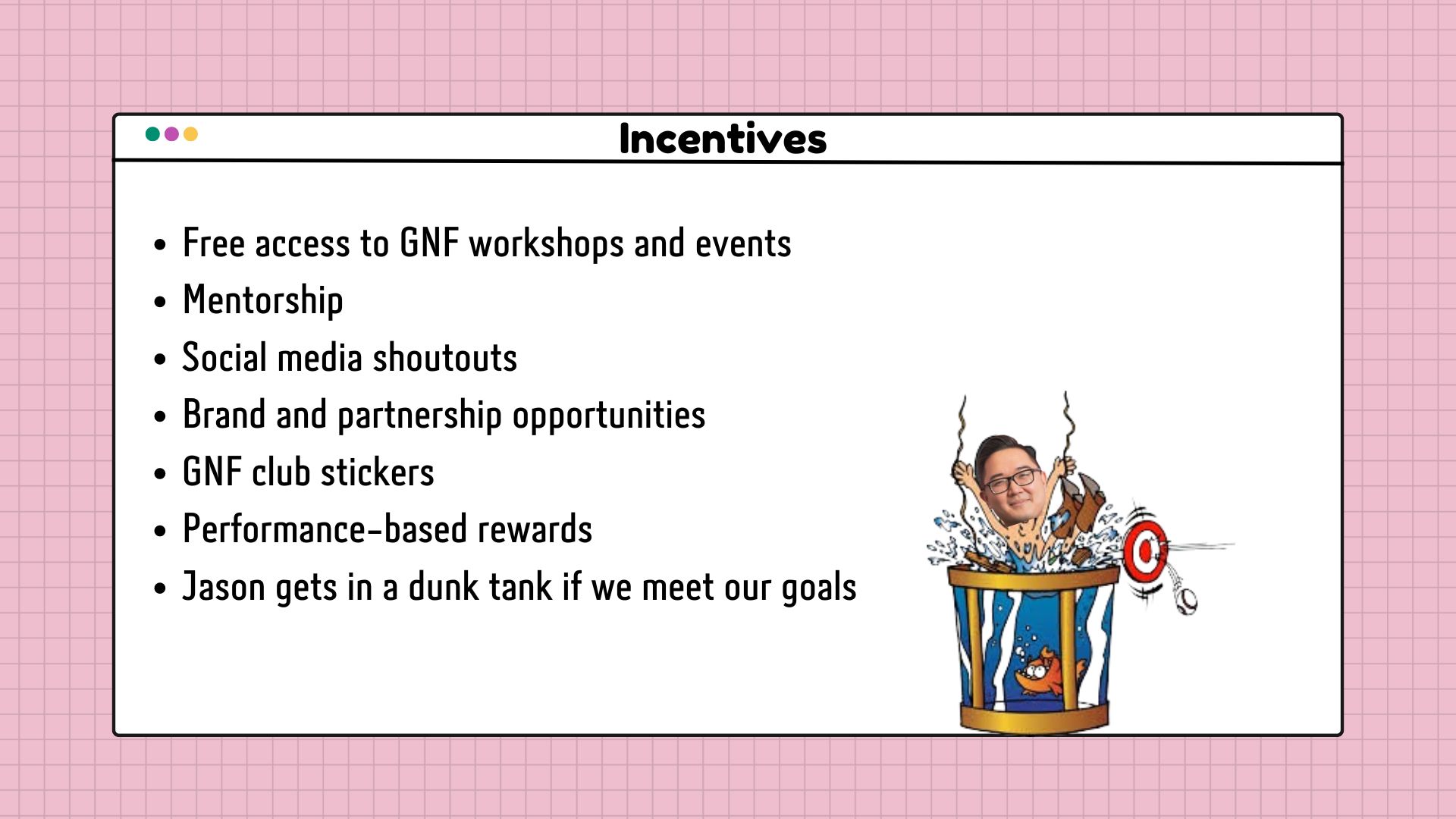 Incentives

- Free access to GNF workshops and events
- Mentorship
- Social media shoutouts
- Brand and partnership opportunities
- GNF club stickers
- Performance-based rewards
- Jason gets in a dunk tank if we meet our goals